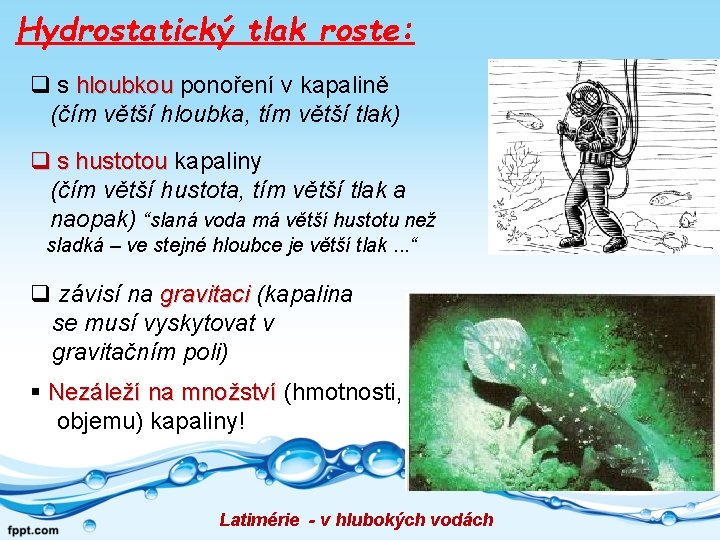 Hydrostatický tlak roste:

❑ s hloubkou ponoření v kapalině (čím větší hloubka, tím větší tlak)

❑ s hustotou kapaliny (čím větší hustota, tím větší tlak a naopak) “slaná voda má větší hustotu než sladká – ve stejné hloubce je větší tlak ...“

❑ závisí na gravitaci (kapalina se musí vyskytovat v gravitačním poli)

▪ Nezáleží na množství (hmotnosti, objemu) kapaliny!

Latimérie - v hlubokých vodách

fppt.com